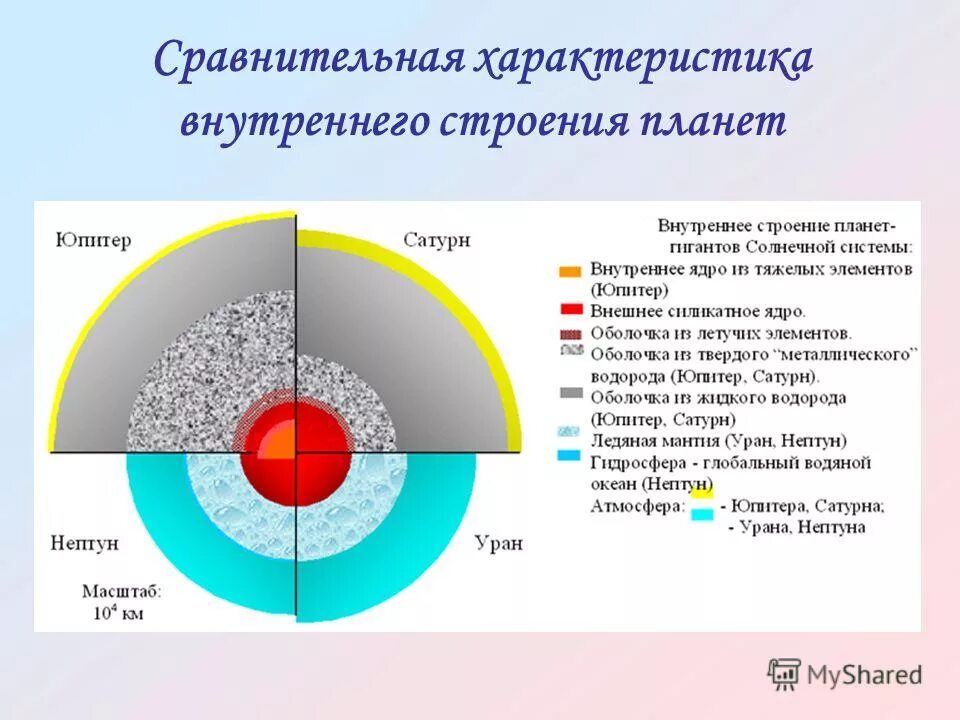 Сравнительная характеристика внутреннего строения планет

Юпитер

Сатурн

Нептун

Уран

Масштаб: $10^4$ км

Внутреннее строение планет-гигантов Солнечной системы:

Внутреннее ядро из тяжелых элементов (Юпитер)

Внешнее силикатное ядро.

Оболочка из летучих элементов.

Оболочка из твердого "металлического" водорода (Юпитер, Сатурн).

Оболочка из жидкого водорода (Юпитер, Сатурн)

Ледяная мантия (Уран, Нептун)

Гидросфера - глобальный водяной океан (Нептун)

Атмосфера: - Юпитера, Сатурна; - Урана, Нептуна

MyShared